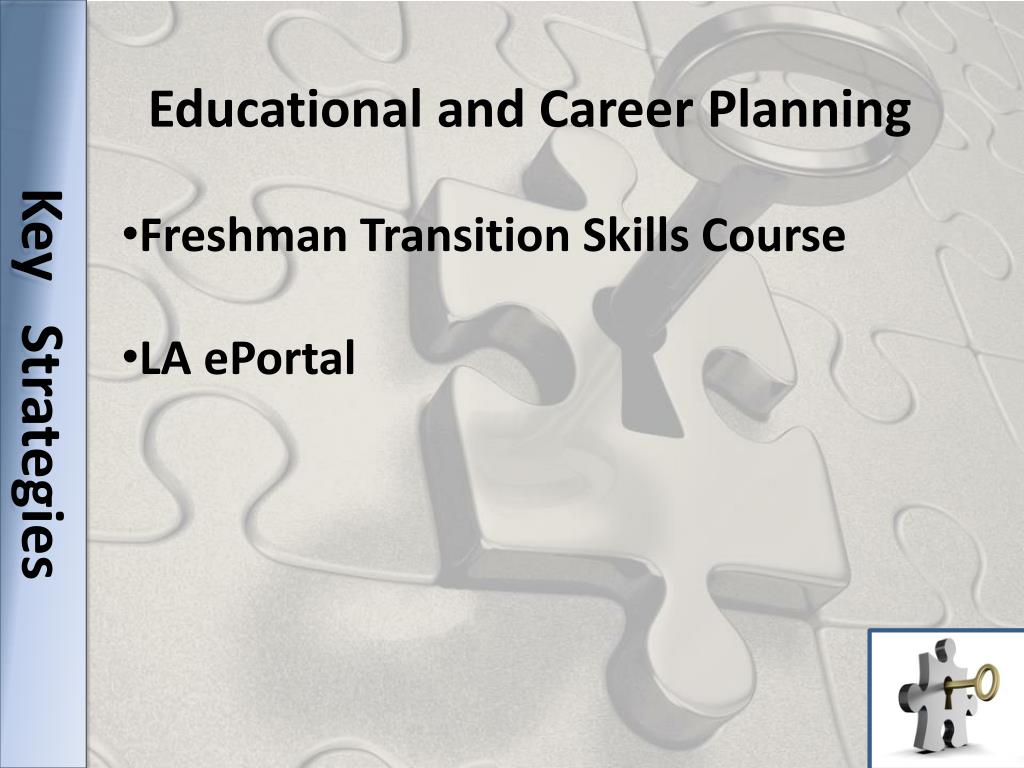 Key Strategies

Educational and Career Planning

•Freshman Transition Skills Course

•LA ePortal